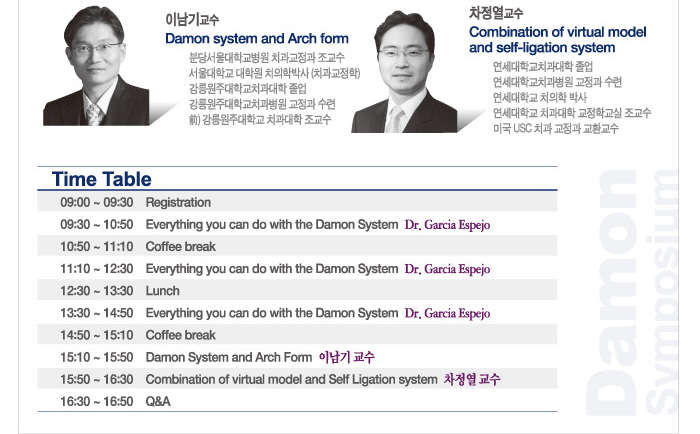 이남기교수
Damon system and Arch form
분당서울대학교병원 치과교정과 조교수
서울대학교 대학원 치의학박사 (치과교정학)
강릉원주대학교치과대학 졸업
강릉원주대학교치과병원 교정과 수련
前) 강릉원주대학교 치과대학 조교수

차정열교수
Combination of virtual model and self-ligation system
연세대학교치과대학 졸업
연세대학교치과병원 교정과 수련
연세대학교 치의학 박사
연세대학교 치과대학 교정학교실 조교수
미국 USC 치과 교정과 교환교수

Time Table

| | |
|---|---|
| 09:00 ~ 09:30 | Registration |
| 09:30 ~ 10:50 | Everything you can do with the Damon System Dr. Garcia Espejo |
| 10:50 ~ 11:10 | Coffee break |
| 11:10 ~ 12:30 | Everything you can do with the Damon System Dr. Garcia Espejo |
| 12:30 ~ 13:30 | Lunch |
| 13:30 ~ 14:50 | Everything you can do with the Damon System Dr. Garcia Espejo |
| 14:50 ~ 15:10 | Coffee break |
| 15:10 ~ 15:50 | Damon System and Arch Form 이남기 교수 |
| 15:50 ~ 16:30 | Combination of virtual model and Self Ligation system 차정열 교수 |
| 16:30 ~ 16:50 | Q&A |

Damon Symposium